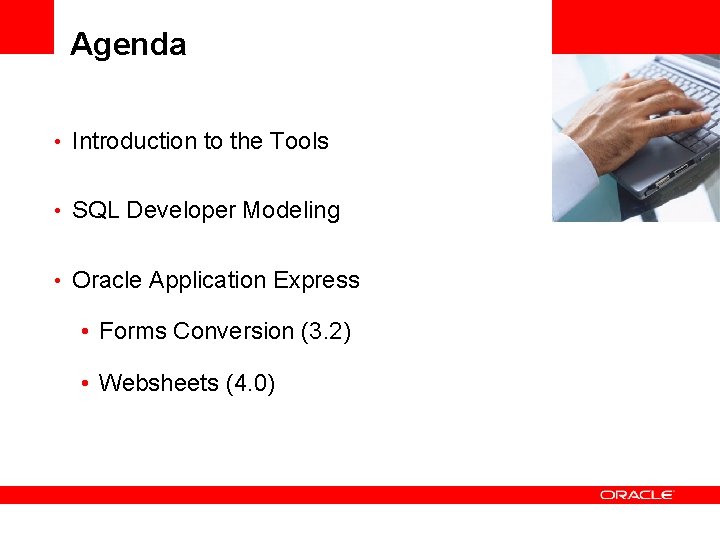 Agenda

• Introduction to the Tools

• SQL Developer Modeling

• Oracle Application Express

• Forms Conversion (3.2)

• Websheets (4.0)

ORACLE